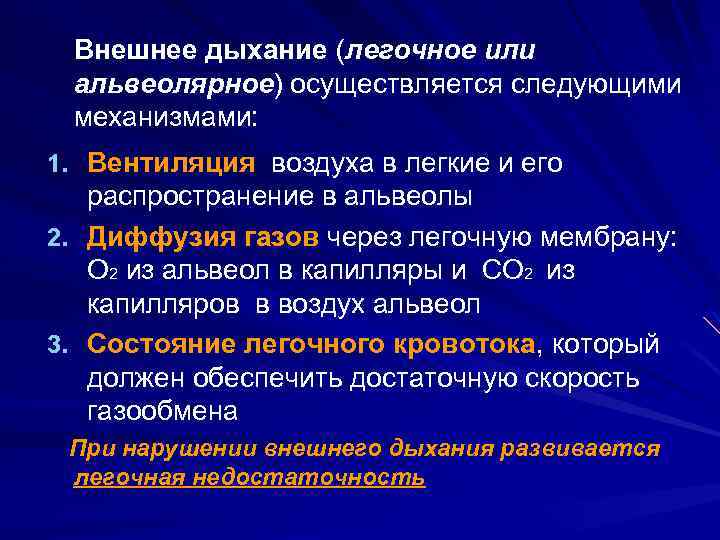 Внешнее дыхание (легочное или альвеолярное) осуществляется следующими механизмами:

1. Вентиляция воздуха в легкие и его распространение в альвеолы
2. Диффузия газов через легочную мембрану: $O_2$ из альвеол в капилляры и $CO_2$ из капилляров в воздух альвеол
3. Состояние легочного кровотока, который должен обеспечить достаточную скорость газообмена

При нарушении внешнего дыхания развивается легочная недостаточность